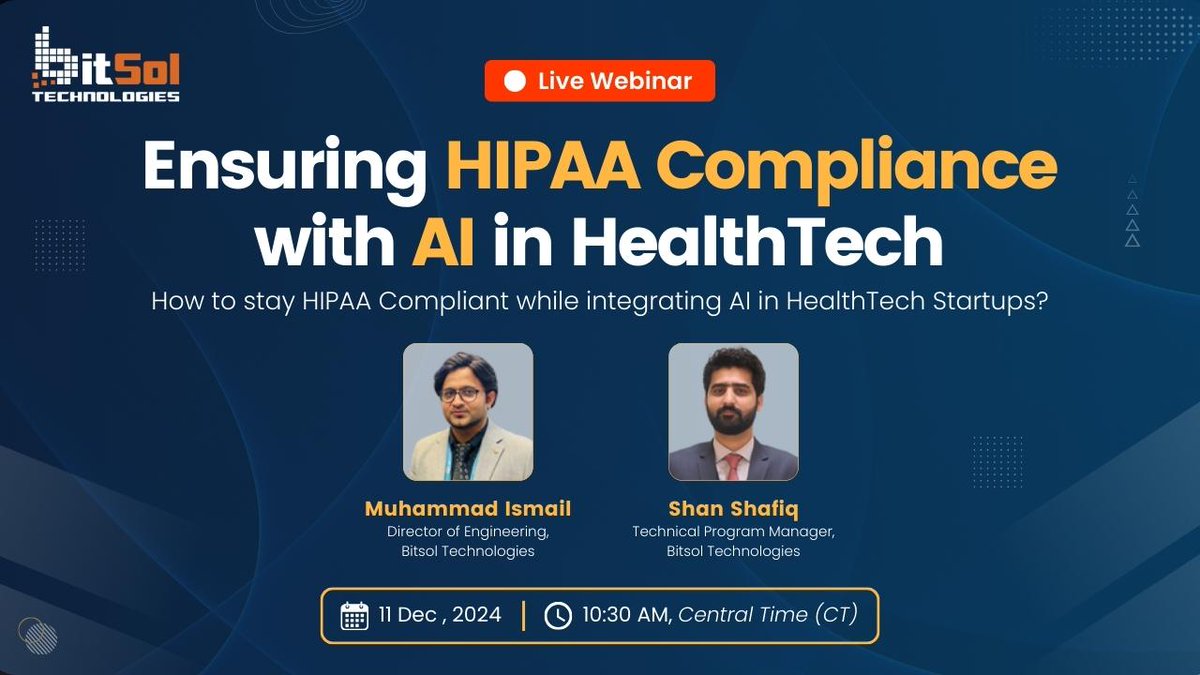 bitSol TECHNOLOGIES

Live Webinar

Ensuring HIPAA Compliance with AI in HealthTech

How to stay HIPAA Compliant while integrating AI in HealthTech Startups?

Muhammad Ismail
Director of Engineering,
Bitsol Technologies

Shan Shafiq
Technical Program Manager,
Bitsol Technologies

11 Dec , 2024 | 10:30 AM, Central Time (CT)